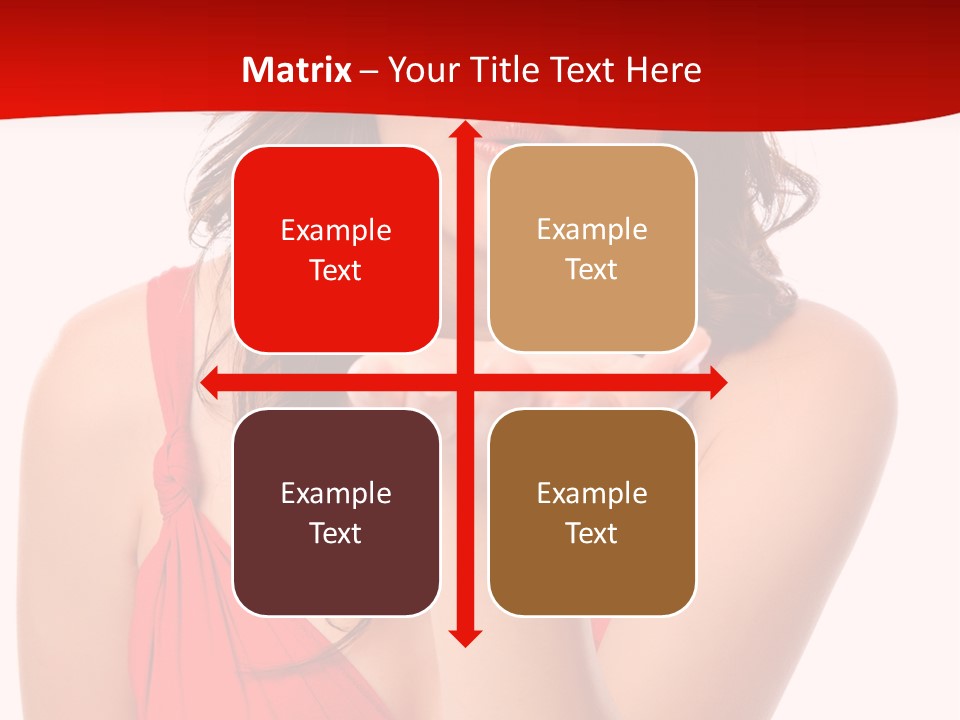 Matrix – Your Title Text Here

Example Text

Example Text

Example Text

Example Text